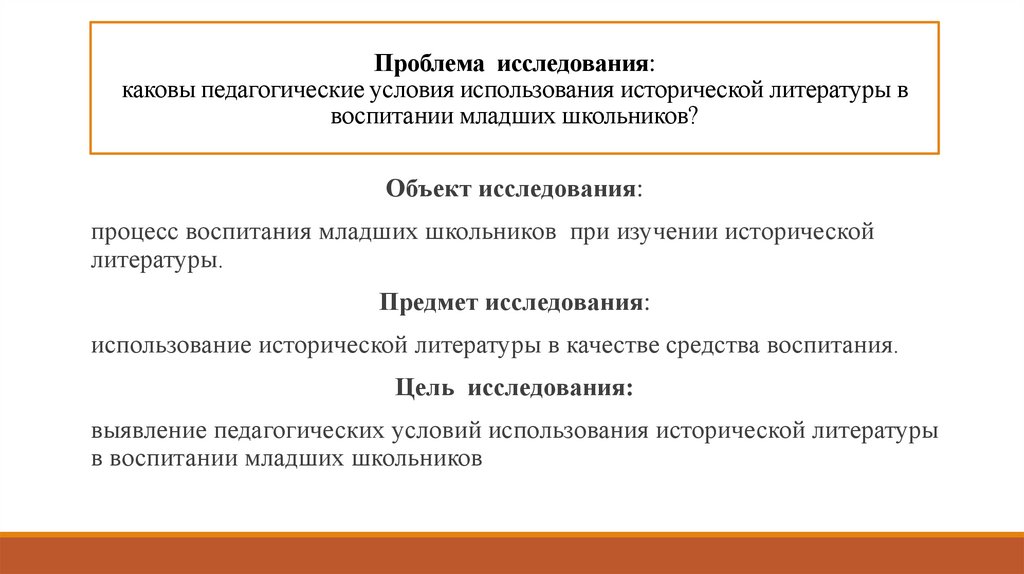 Проблема исследования:
каковы педагогические условия использования исторической литературы в воспитании младших школьников?

Объект исследования:

процесс воспитания младших школьников при изучении исторической литературы.

Предмет исследования:

использование исторической литературы в качестве средства воспитания.

Цель исследования:

выявление педагогических условий использования исторической литературы в воспитании младших школьников